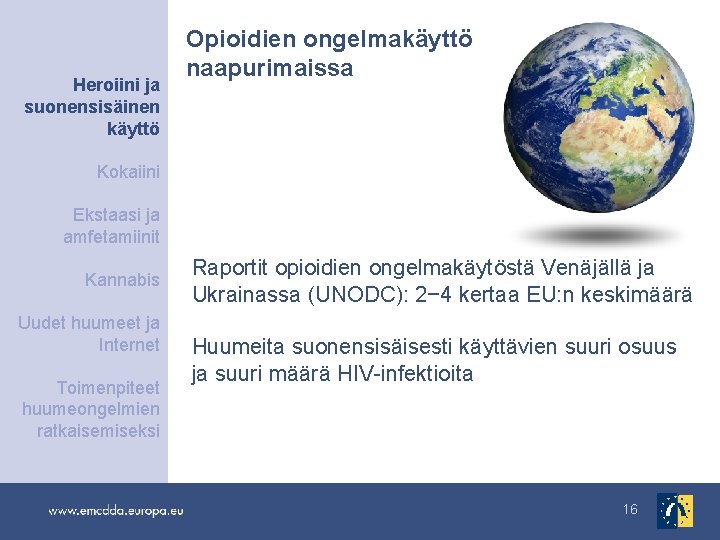 Heroiini ja suonensisäinen käyttö

Kokaiini

Ekstaasi ja amfetamiinit

Kannabis

Uudet huumeet ja Internet

Toimenpiteet huumeongelmien ratkaisemiseksi

Opioidien ongelmakäyttö naapurimaissa

Raportit opioidien ongelmakäytöstä Venäjällä ja Ukrainassa (UNODC): 2−4 kertaa EU:n keskimäärä

Huumeita suonensisäisesti käyttävien suuri osuus ja suuri määrä HIV-infektioita

www.emcdda.europa.eu

16